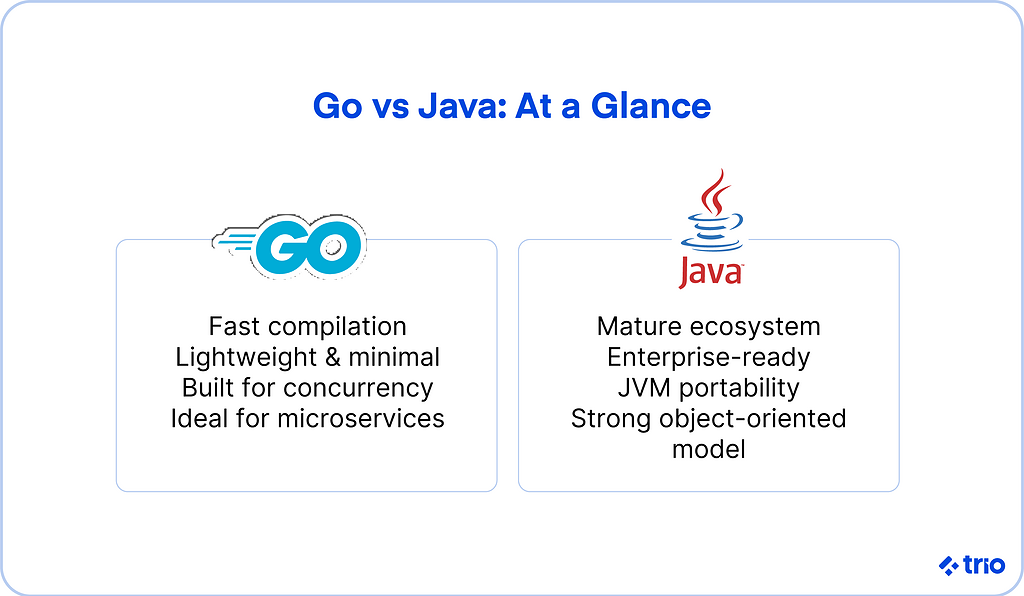 Go vs Java: At a Glance

GO

Fast compilation
Lightweight & minimal
Built for concurrency
Ideal for microservices

Java

Mature ecosystem
Enterprise-ready
JVM portability
Strong object-oriented model

trio